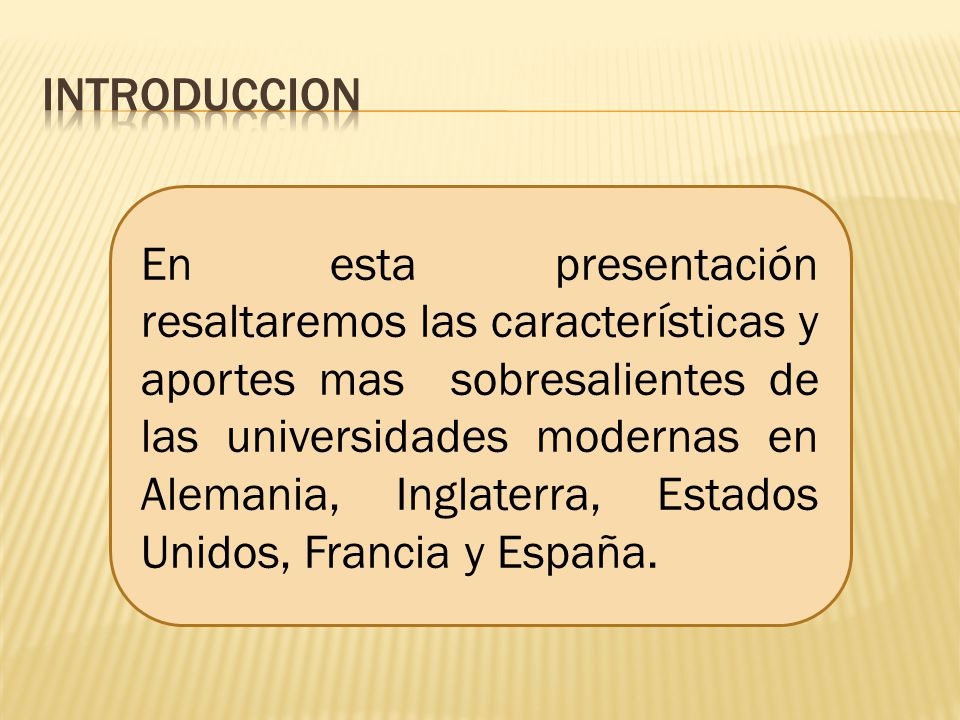 INTRODUCCION

En esta presentación resaltaremos las características y aportes mas sobresalientes de las universidades modernas en Alemania, Inglaterra, Estados Unidos, Francia y España.